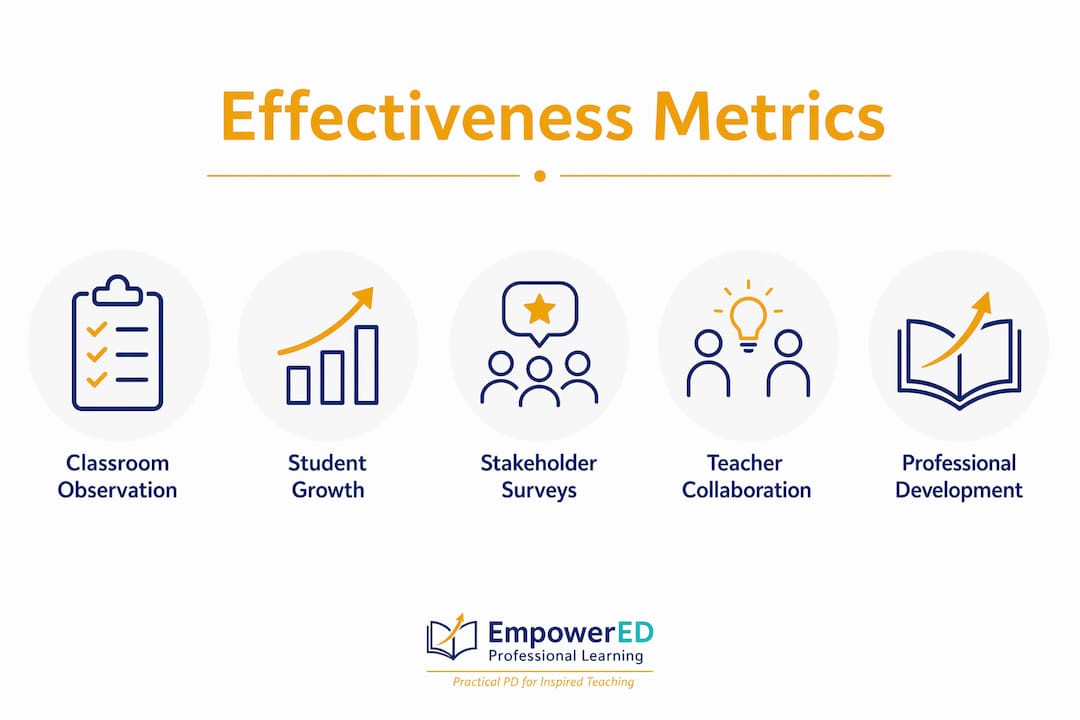 Effectiveness Metrics

Classroom Observation

Student Growth

Stakeholder Surveys

Teacher Collaboration

Professional Development

EmpowerED
Professional Learning
Practical PD for Inspired Teaching